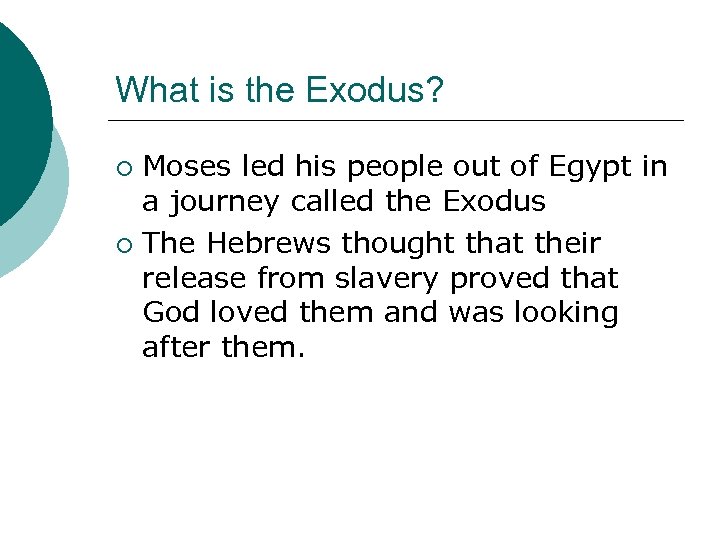 What is the Exodus?

○ Moses led his people out of Egypt in a journey called the Exodus

○ The Hebrews thought that their release from slavery proved that God loved them and was looking after them.